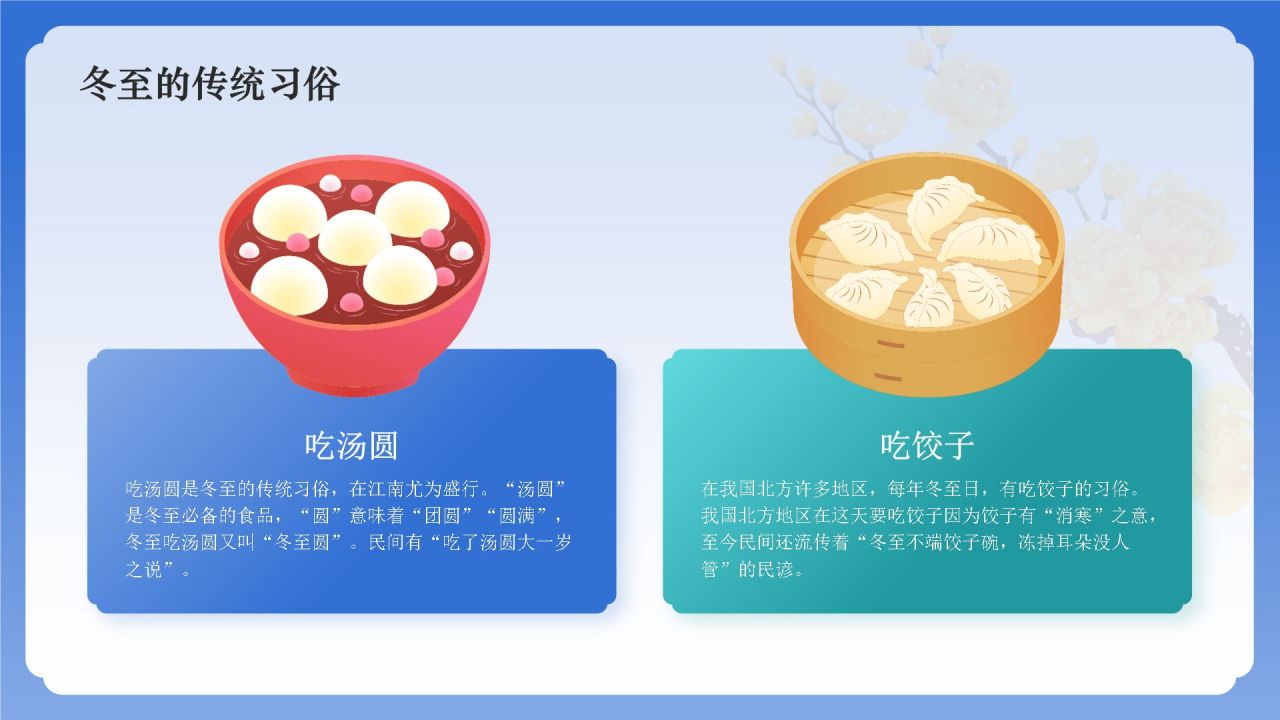 冬至的传统习俗

吃汤圆

吃汤圆是冬至的传统习俗，在江南尤为盛行。“汤圆”是冬至必备的食品，“圆”意味着“团圆”“圆满”，冬至吃汤圆又叫“冬至圆”。民间有“吃了汤圆大一岁之说”。

吃饺子

在我国北方许多地区，每年冬至日，有吃饺子的习俗。我国北方地区在这天要吃饺子因为饺子有“消寒”之意，至今民间还流传着“冬至不端饺子碗，冻掉耳朵没人管”的民谚。